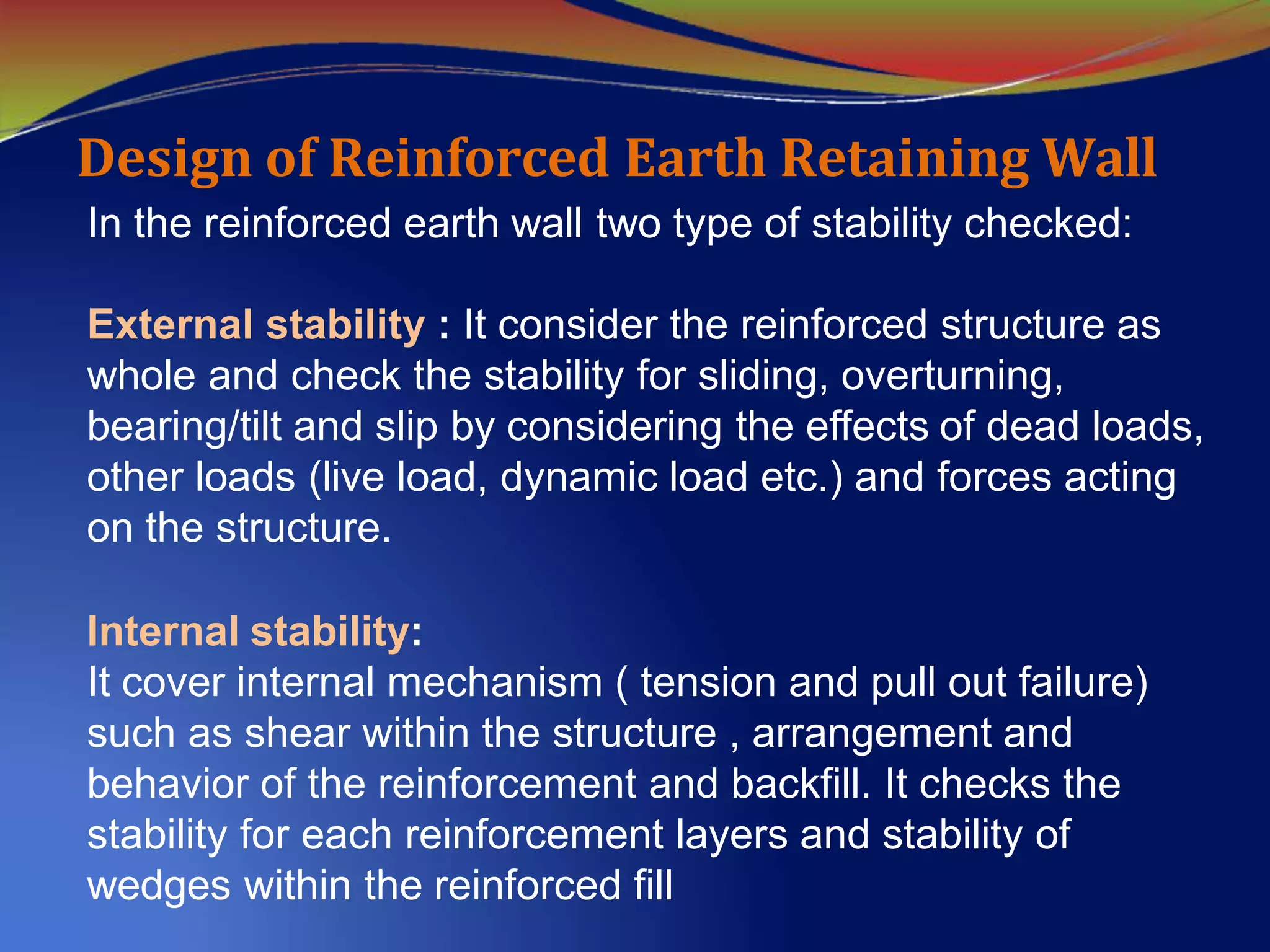 Design of Reinforced Earth Retaining Wall

In the reinforced earth wall two type of stability checked:

External stability : It consider the reinforced structure as whole and check the stability for sliding, overturning, bearing/tilt and slip by considering the effects of dead loads, other loads (live load, dynamic load etc.) and forces acting on the structure.

Internal stability:
It cover internal mechanism ( tension and pull out failure) such as shear within the structure , arrangement and behavior of the reinforcement and backfill. It checks the stability for each reinforcement layers and stability of wedges within the reinforced fill